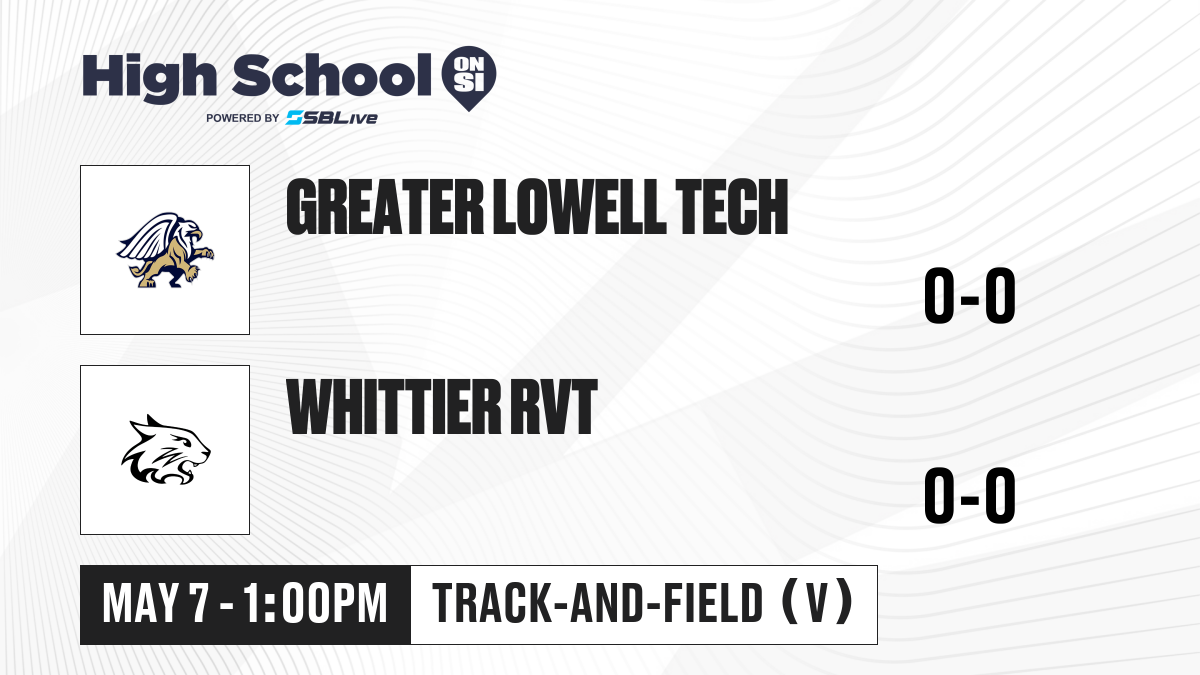 High School ON SI
POWERED BY SBLive

GREATER LOWELL TECH
0-0

WHITTIER RVT
0-0

MAY 7 - 1:00PM
TRACK-AND-FIELD (V)